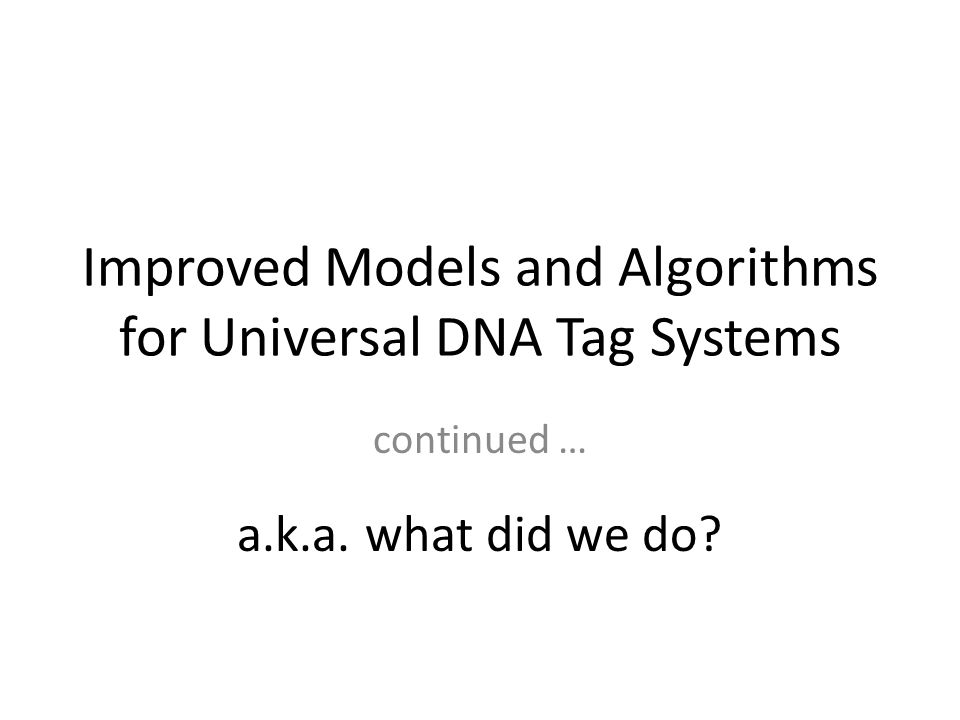 Improved Models and Algorithms for Universal DNA Tag Systems

continued …

a.k.a. what did we do?